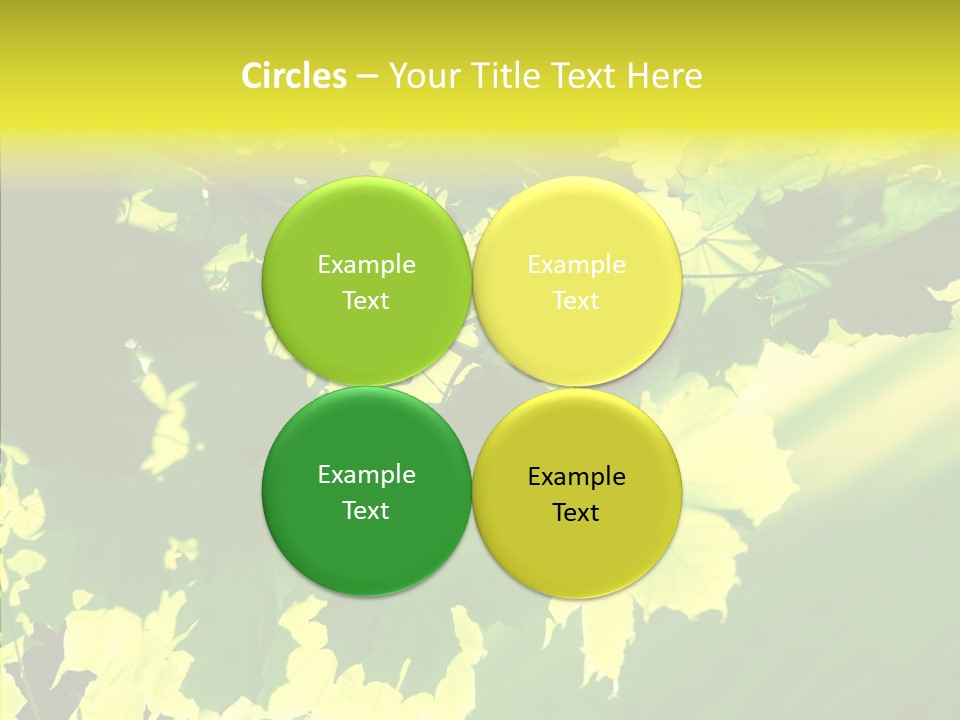 Circles – Your Title Text Here

Example Text

Example Text

Example Text

Example Text